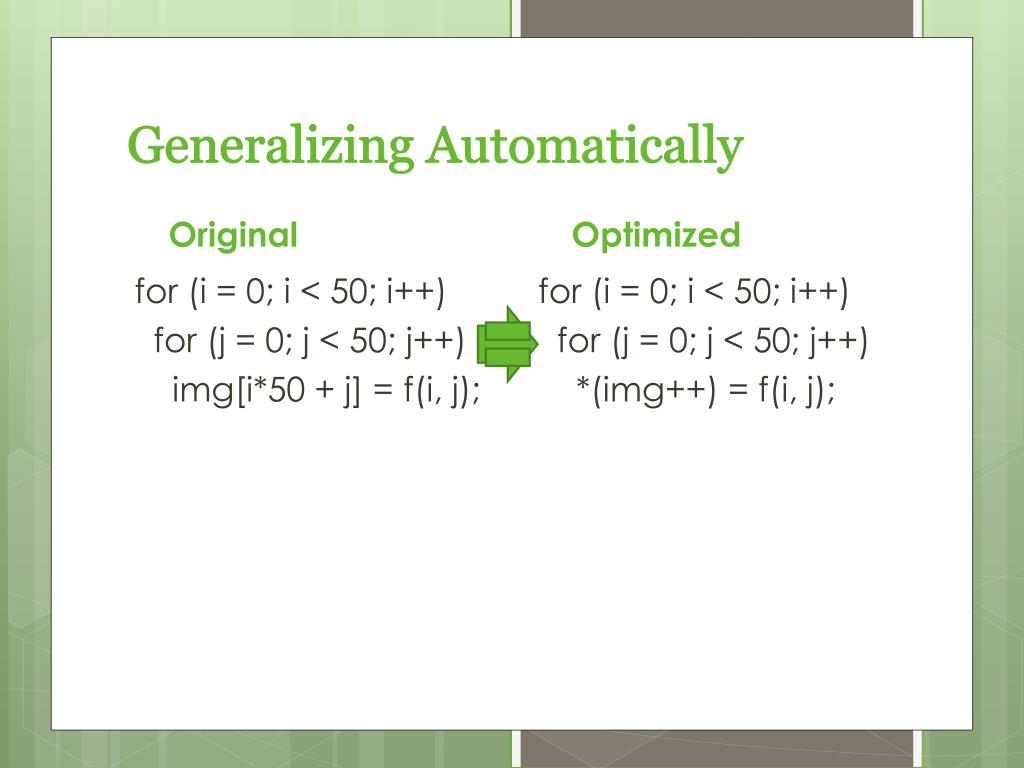 Generalizing Automatically

Original

for (i = 0; i < 50; i++)
  for (j = 0; j < 50; j++)
    img[i*50 + j] = f(i, j);

Optimized

for (i = 0; i < 50; i++)
  for (j = 0; j < 50; j++)
    *(img++) = f(i, j);